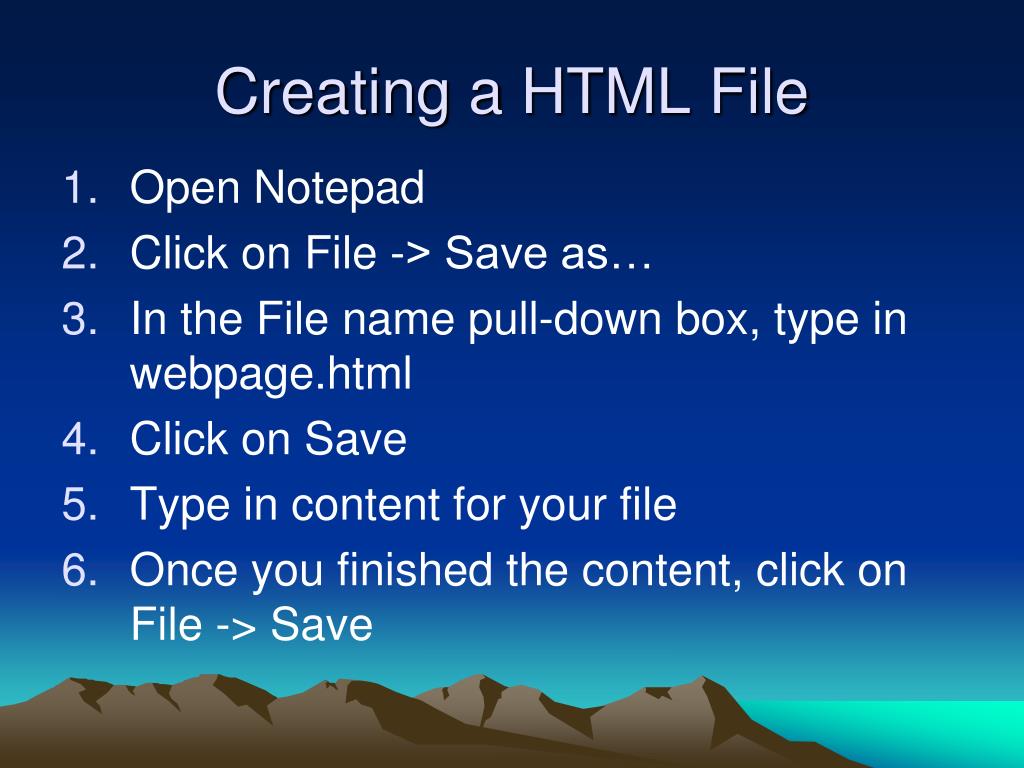 Creating a HTML File

1. Open Notepad
2. Click on File -> Save as…
3. In the File name pull-down box, type in webpage.html
4. Click on Save
5. Type in content for your file
6. Once you finished the content, click on File -> Save